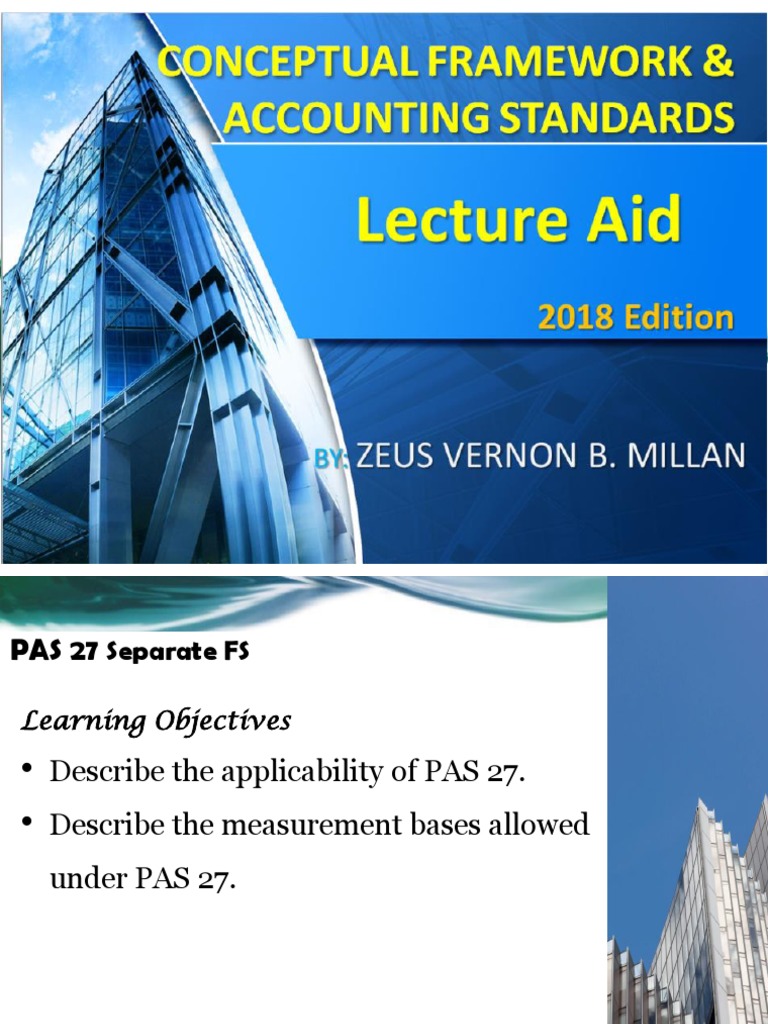 CONCEPTUAL FRAMEWORK & ACCOUNTING STANDARDS

Lecture Aid

2018 Edition

BY: ZEUS VERNON B. MILLAN

PAS 27 Separate FS

Learning Objectives

• Describe the applicability of PAS 27.

• Describe the measurement bases allowed under PAS 27.